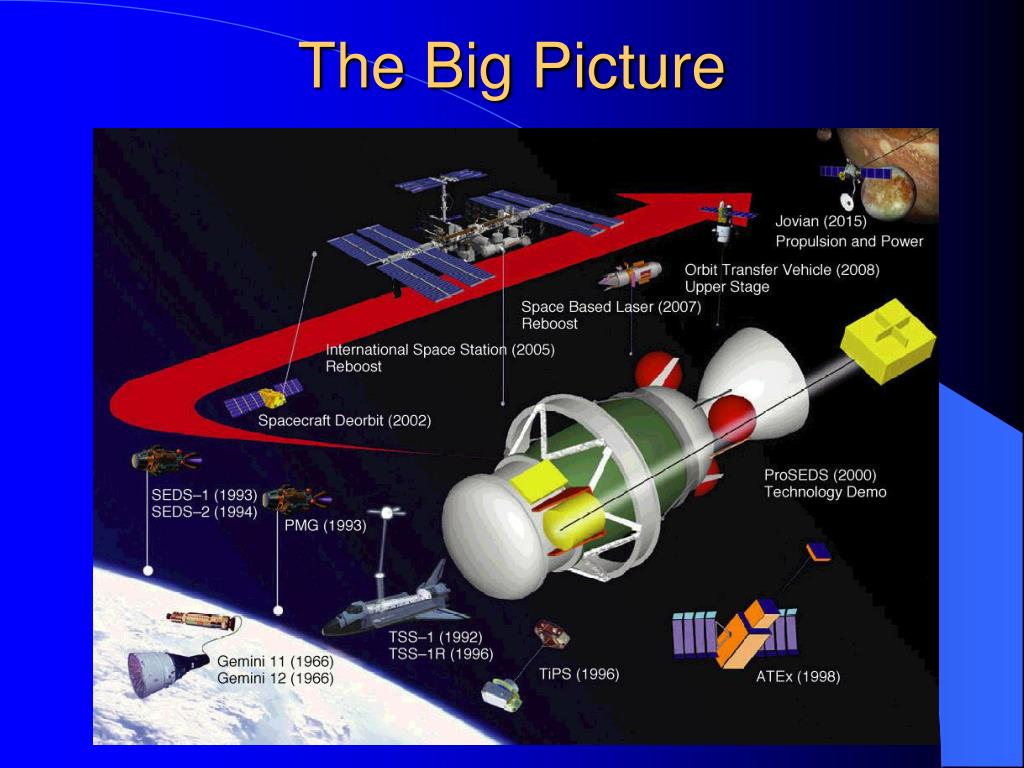 The Big Picture

Jovian (2015)
Propulsion and Power

Orbit Transfer Vehicle (2008)
Upper Stage

Space Based Laser (2007)
Reboost

International Space Station (2005)
Reboost

Spacecraft Deorbit (2002)

ProSEDS (2000)
Technology Demo

SEDS–1 (1993)
SEDS–2 (1994)

PMG (1993)

TSS–1 (1992)
TSS–1R (1996)

Gemini 11 (1966)
Gemini 12 (1966)

TiPS (1996)

ATEx (1998)